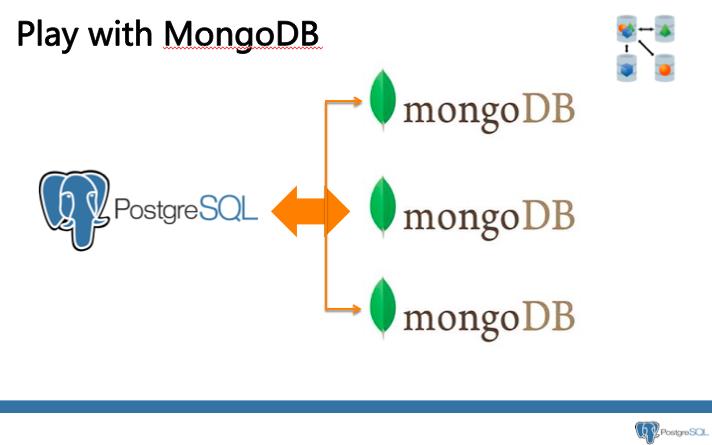 Play with MongoDB

PostgreSQL

mongoDB

mongoDB

mongoDB

PostgreSQL